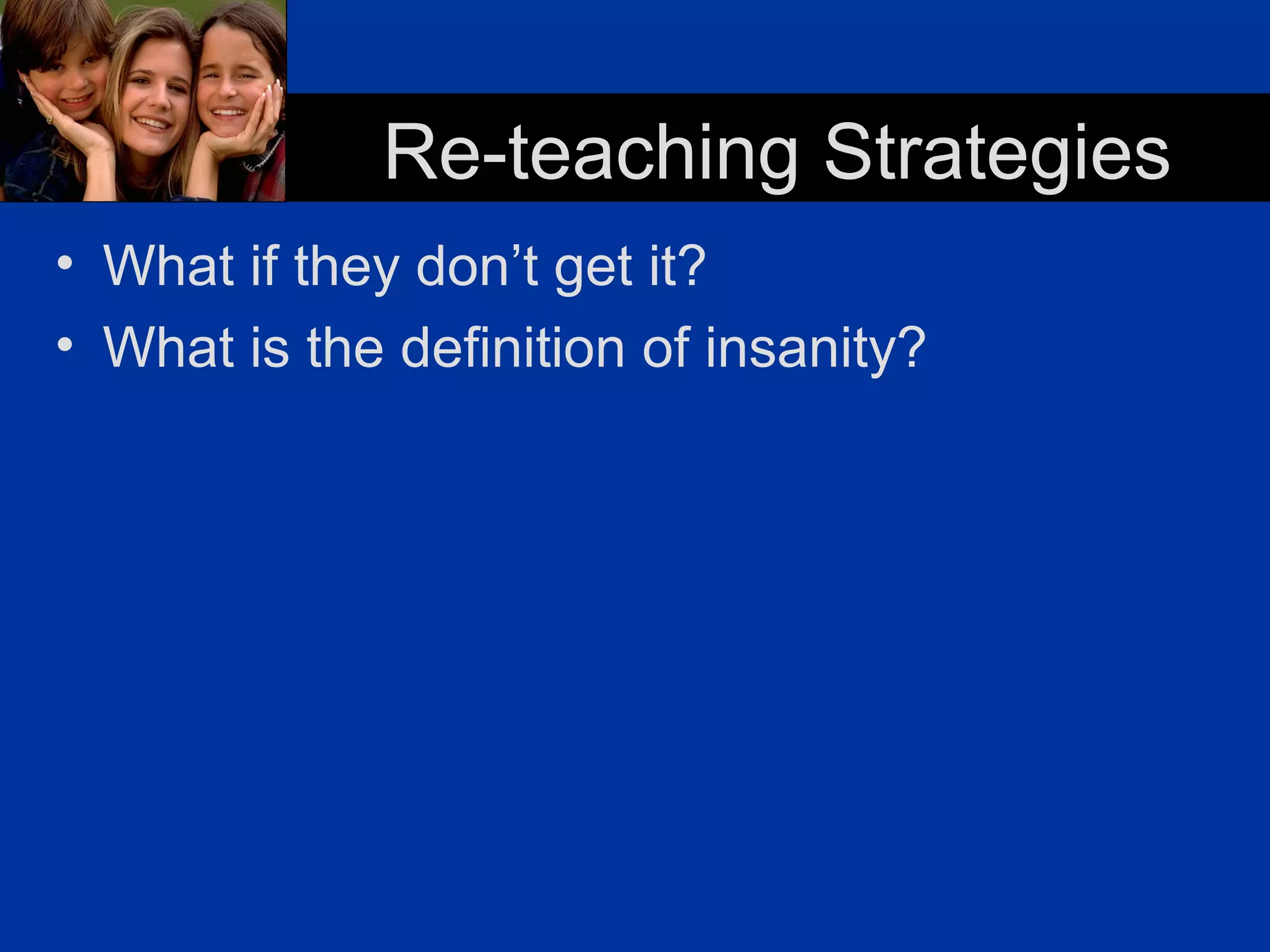 Re-teaching Strategies

• What if they don’t get it?
• What is the definition of insanity?